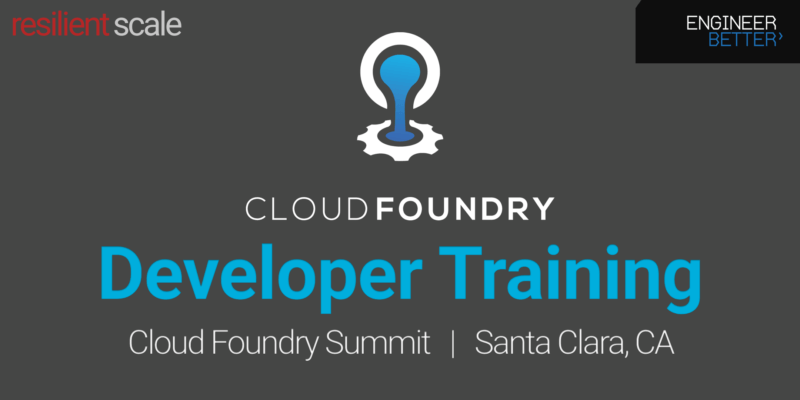 resilient scale

ENGINEER BETTER›

CLOUD FOUNDRY

Developer Training

Cloud Foundry Summit | Santa Clara, CA